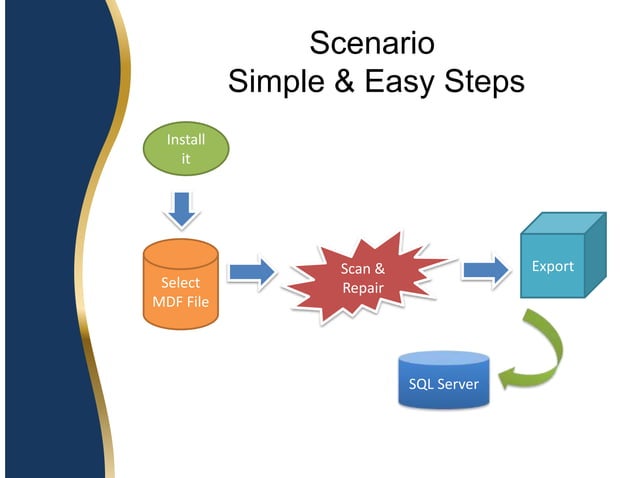 Scenario
Simple & Easy Steps

Install it

Select MDF File

Scan & Repair

Export

SQL Server